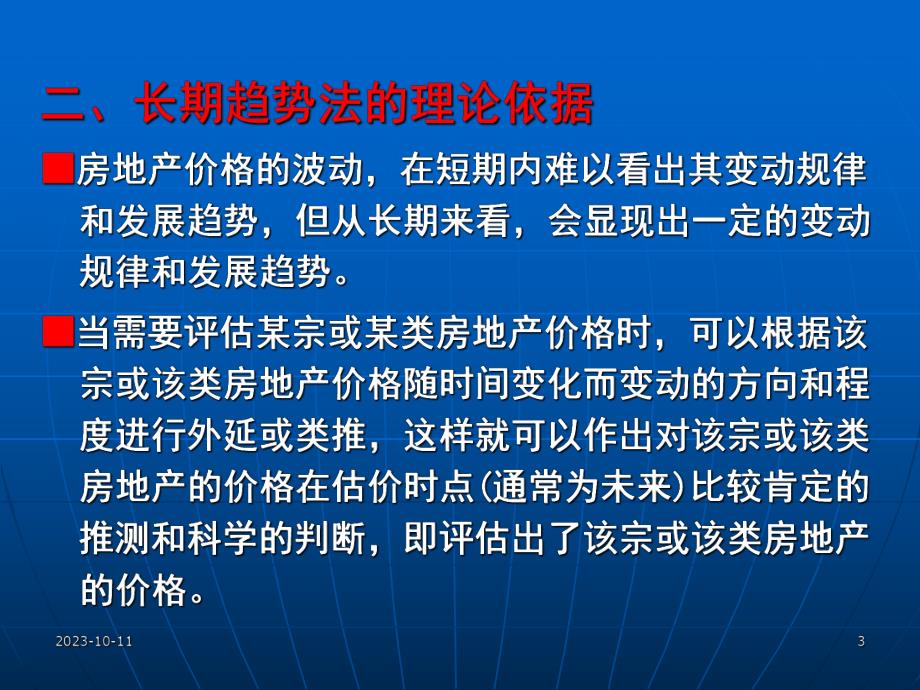 二、长期趋势法的理论依据

■房地产价格的波动，在短期内难以看出其变动规律和发展趋势，但从长期来看，会显现出一定的变动规律和发展趋势。

■当需要评估某宗或某类房地产价格时，可以根据该宗或该类房地产价格随时间变化而变动的方向和程度进行外延或类推，这样就可以作出对该宗或该类房地产的价格在估价时点(通常为未来)比较肯定的推测和科学的判断，即评估出了该宗或该类房地产的价格。

2023-10-11

3